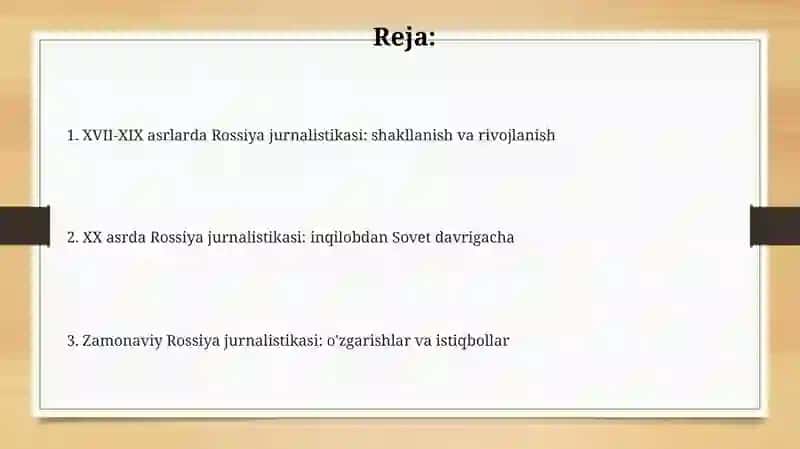 Reja:

1. XVII-XIX asrlarda Rossiya jurnalistikasi: shakllanish va rivojlanish

2. XX asrda Rossiya jurnalistikasi: inqilobdan Sovet davrigacha

3. Zamonaviy Rossiya jurnalistikasi: o'zgarishlar va istiqbollar